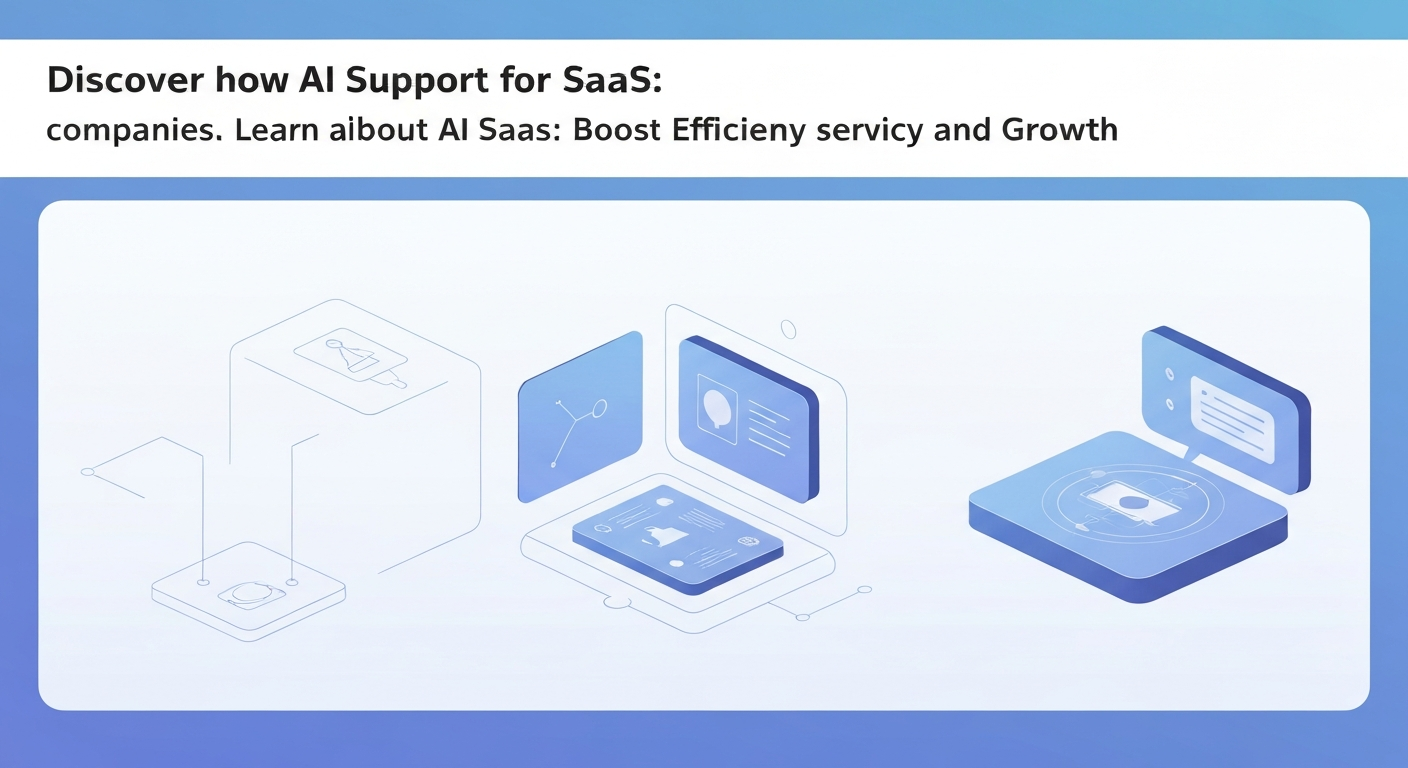 Discover how AI Support for SaaS:

companies. Learn aibout AI Saas: Boost Efficieny servicy and Growth